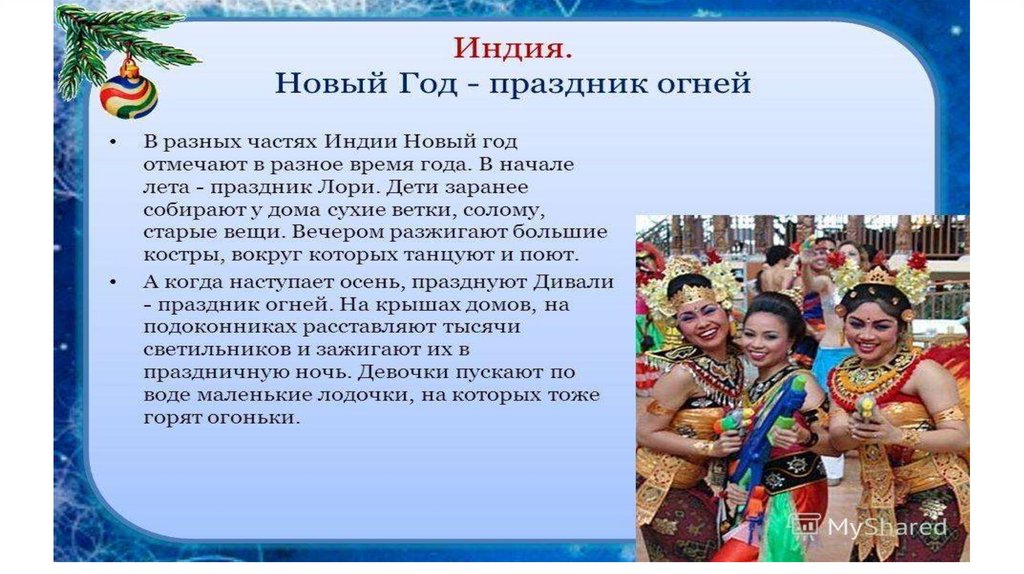 Индия.
Новый Год - праздник огней

• В разных частях Индии Новый год отмечают в разное время года. В начале лета - праздник Лори. Дети заранее собирают у дома сухие ветки, солому, старые вещи. Вечером разжигают большие костры, вокруг которых танцуют и поют.

• А когда наступает осень, празднуют Дивали - праздник огней. На крышах домов, на подоконниках расставляют тысячи светильников и зажигают их в праздничную ночь. Девочки пускают по воде маленькие лодочки, на которых тоже горят огоньки.

MyShared